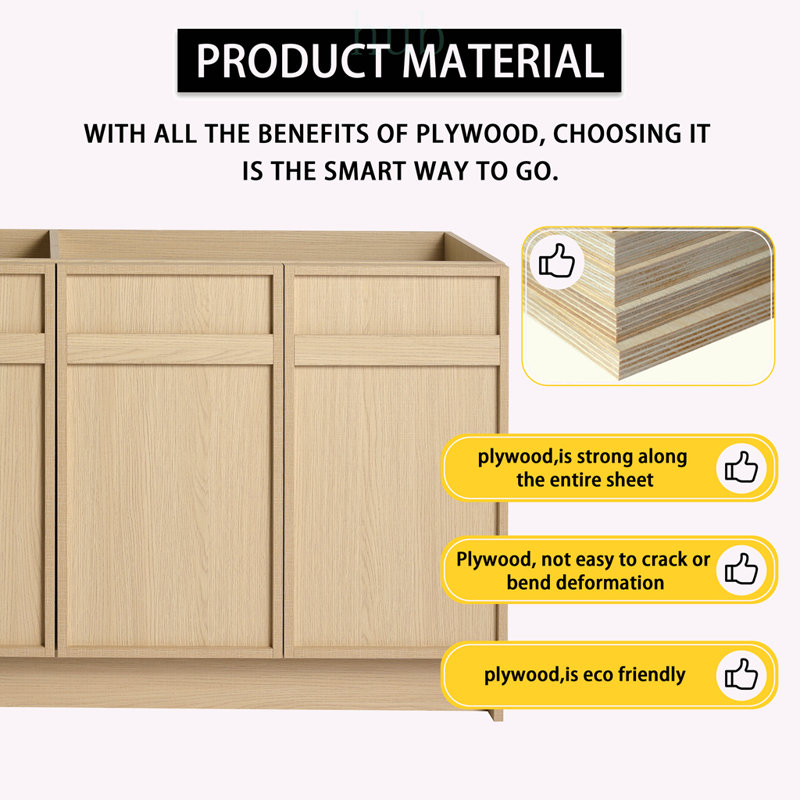 PRODUCT MATERIAL

WITH ALL THE BENEFITS OF PLYWOOD, CHOOSING IT IS THE SMART WAY TO GO.

plywood,is strong along the entire sheet

Plywood, not easy to crack or bend deformation

plywood,is eco friendly